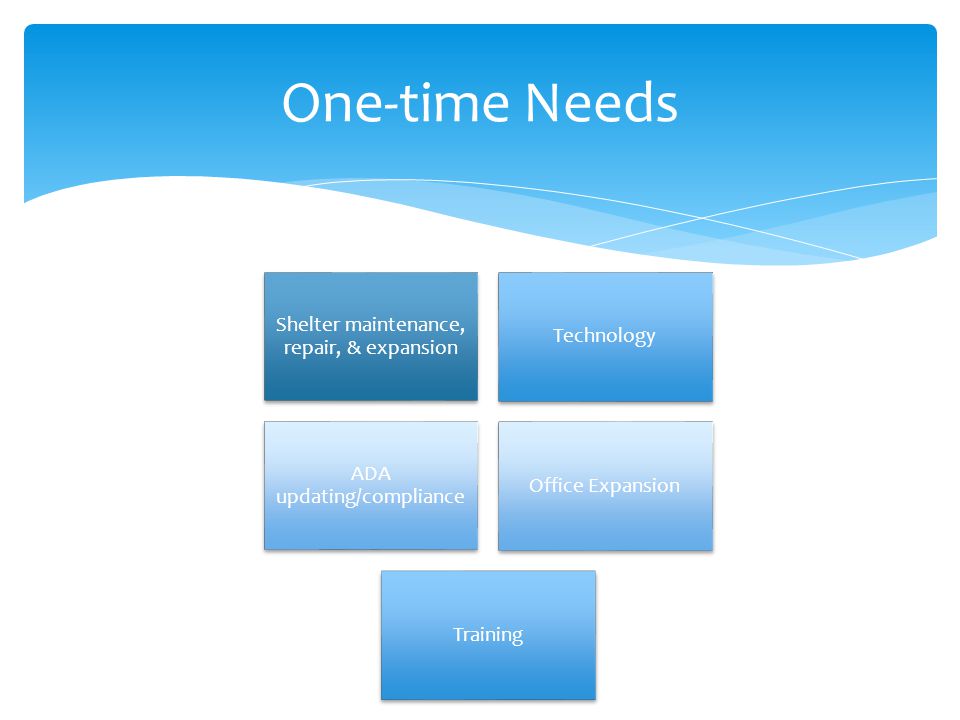 One-time Needs

Shelter maintenance, repair, & expansion

Technology

ADA updating/compliance

Office Expansion

Training